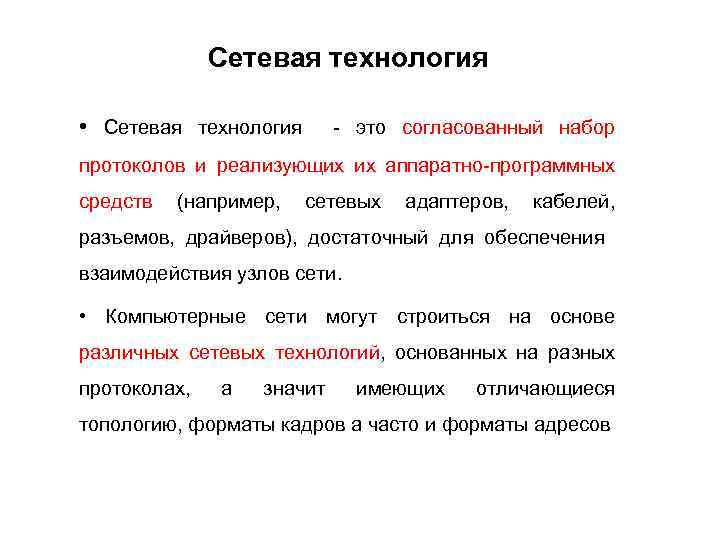 Сетевая технология

• Сетевая технология - это согласованный набор протоколов и реализующих их аппаратно-программных средств (например, сетевых адаптеров, кабелей, разъемов, драйверов), достаточный для обеспечения взаимодействия узлов сети.

• Компьютерные сети могут строиться на основе различных сетевых технологий, основанных на разных протоколах, а значит имеющих отличающиеся топологию, форматы кадров а часто и форматы адресов